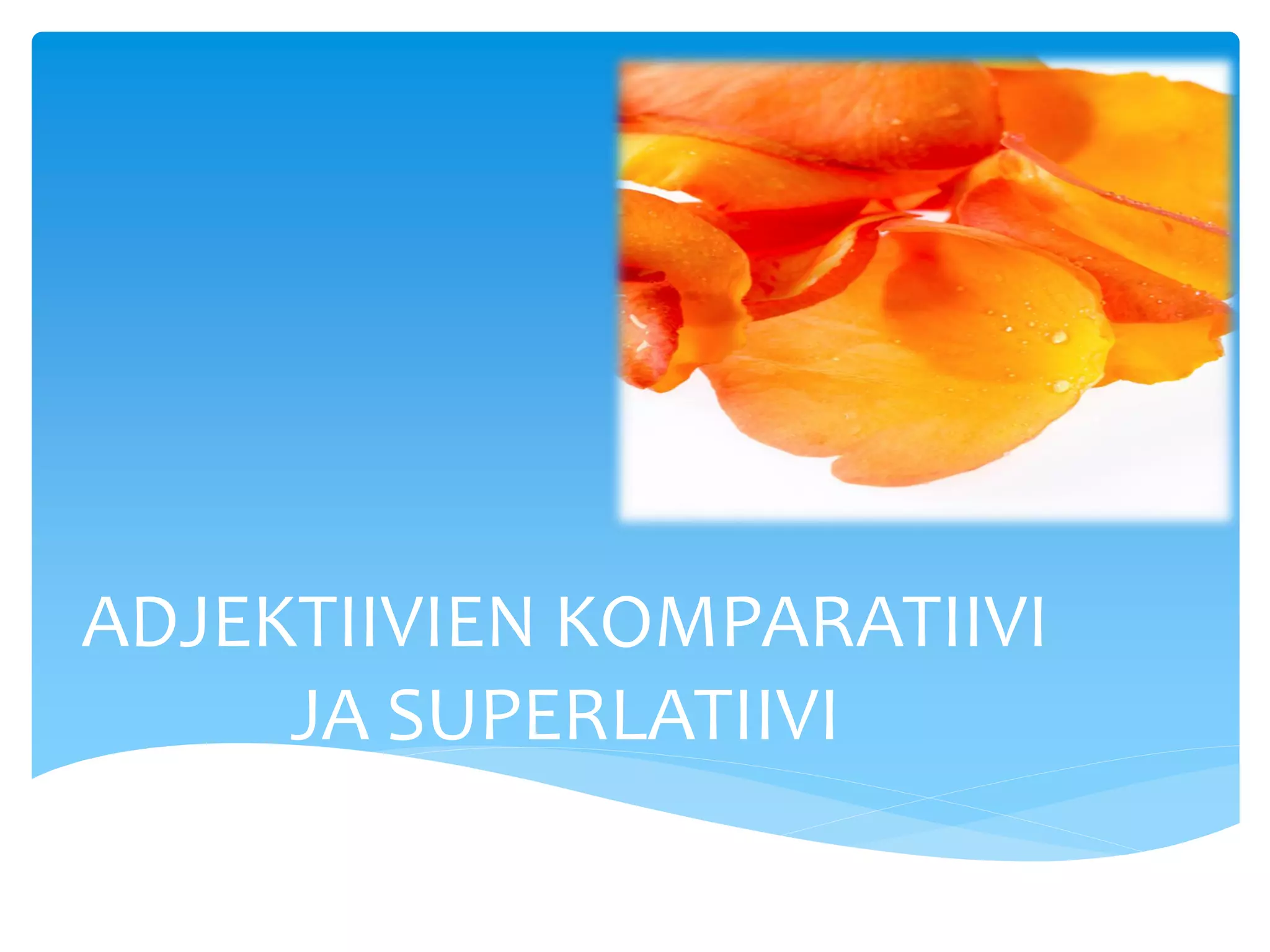 ADJEKTIIVIEN KOMPARATIIVI JA SUPERLATIIVI